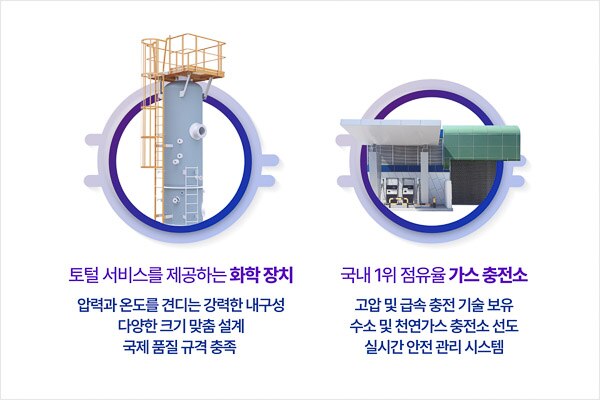 토털 서비스를 제공하는 화학 장치

압력과 온도를 견디는 강력한 내구성
다양한 크기 맞춤 설계
국제 품질 규격 충족

국내 1위 점유율 가스 충전소

고압 및 급속 충전 기술 보유
수소 및 천연가스 충전소 선도
실시간 안전 관리 시스템